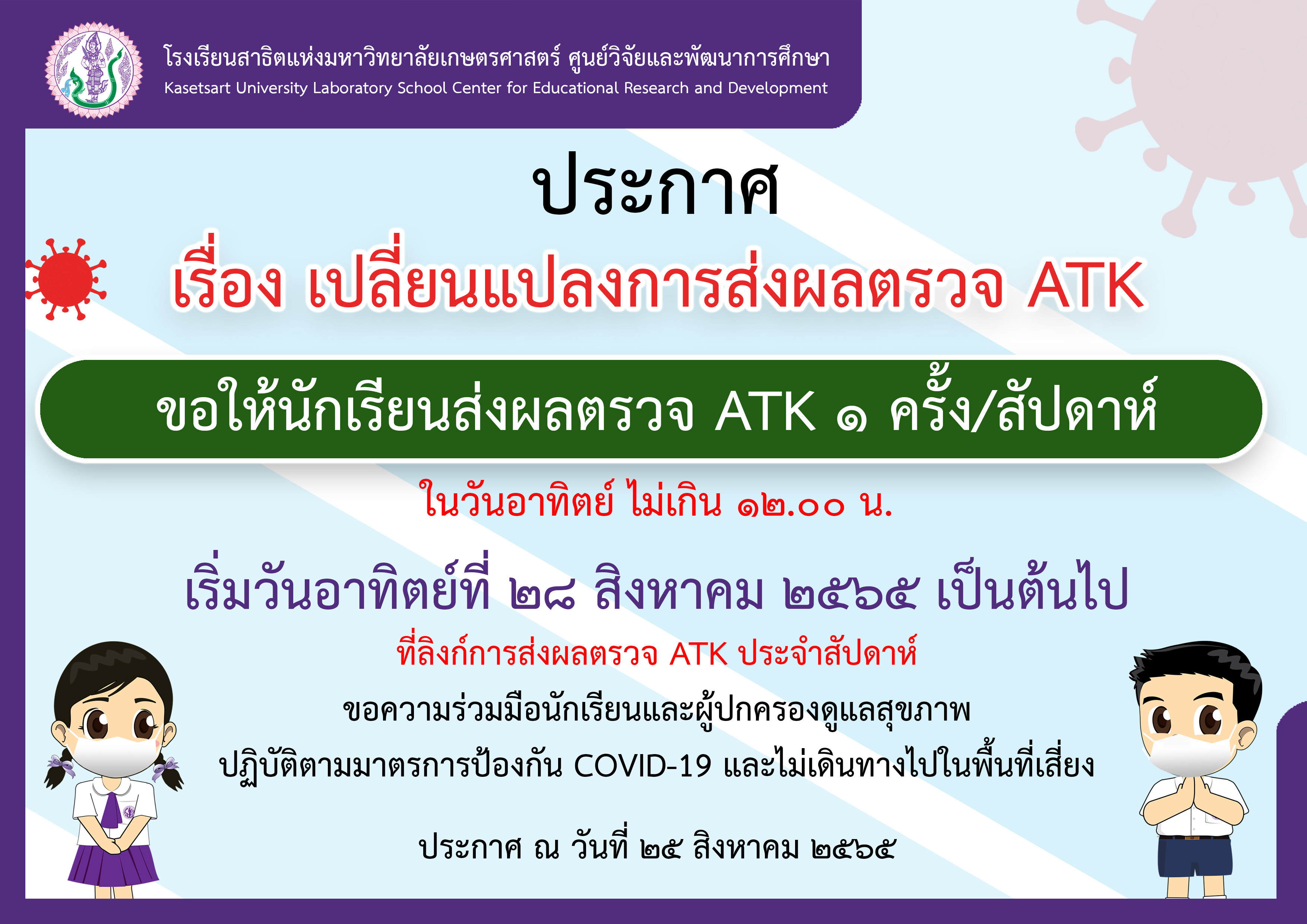 โรงเรียนสาธิตแห่งมหาวิทยาลัยเกษตรศาสตร์ ศูนย์วิจัยและพัฒนาการศึกษา
Kasetsart University Laboratory School Center for Educational Research and Development

ประกาศ

เรื่อง เปลี่ยนแปลงการส่งผลตรวจ ATK

ขอให้นักเรียนส่งผลตรวจ ATK ๑ ครั้ง/สัปดาห์

ในวันอาทิตย์ ไม่เกิน ๑๒.๐๐ น.

เริ่มวันอาทิตย์ที่ ๒๘ สิงหาคม ๒๕๖๕ เป็นต้นไป

ที่ลิงก์การส่งผลตรวจ ATK ประจำสัปดาห์

ขอความร่วมมือนักเรียนและผู้ปกครองดูแลสุขภาพ

ปฏิบัติตามมาตรการป้องกัน COVID-19 และไม่เดินทางไปในพื้นที่เสี่ยง

ประกาศ ณ วันที่ ๒๕ สิงหาคม ๒๕๖๕